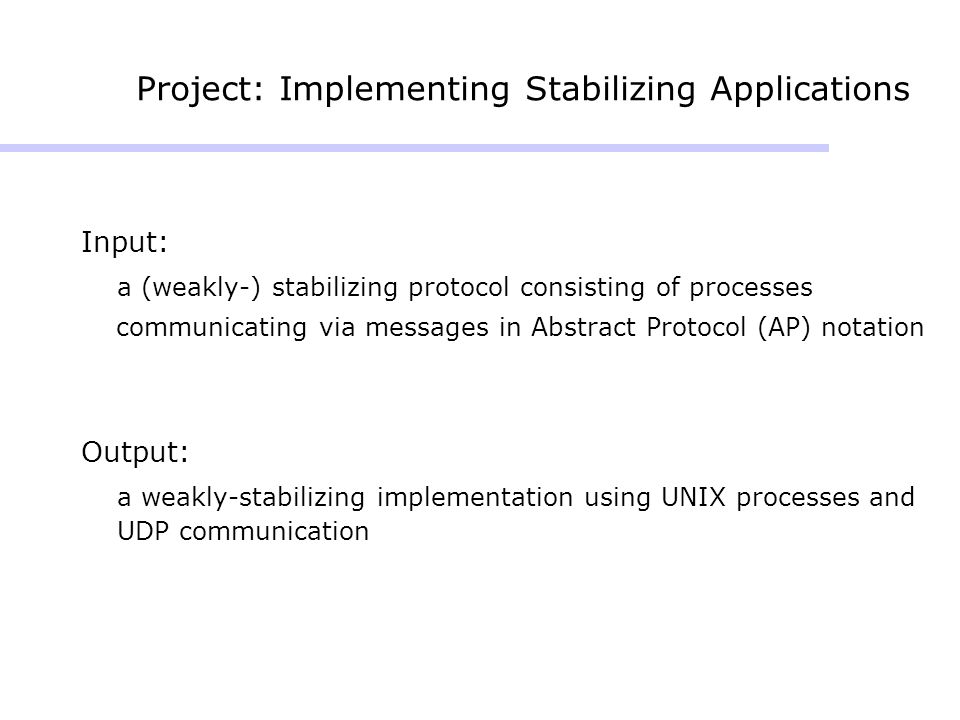 Project: Implementing Stabilizing Applications

Input:

a (weakly-) stabilizing protocol consisting of processes communicating via messages in Abstract Protocol (AP) notation

Output:

a weakly-stabilizing implementation using UNIX processes and UDP communication